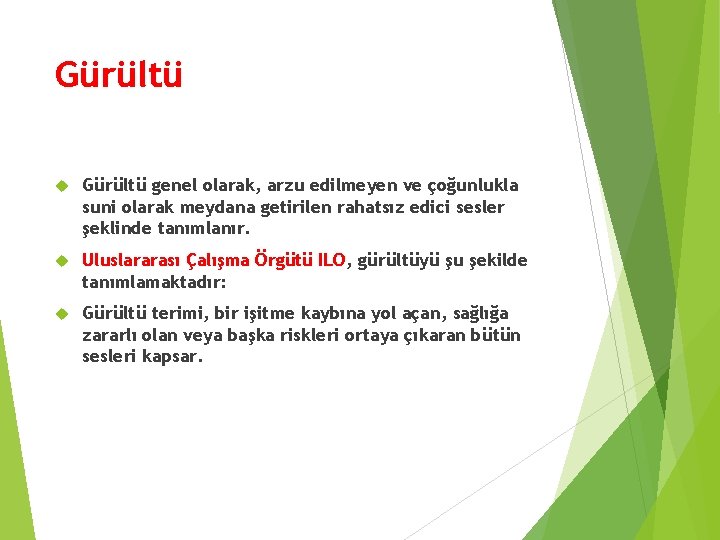 Gürültü

Gürültü genel olarak, arzu edilmeyen ve çoğunlukla suni olarak meydana getirilen rahatsız edici sesler şeklinde tanımlanır.

Uluslararası Çalışma Örgütü ILO, gürültüyü şu şekilde tanımlamaktadır:

Gürültü terimi, bir işitme kaybına yol açan, sağlığa zararlı olan veya başka riskleri ortaya çıkaran bütün sesleri kapsar.